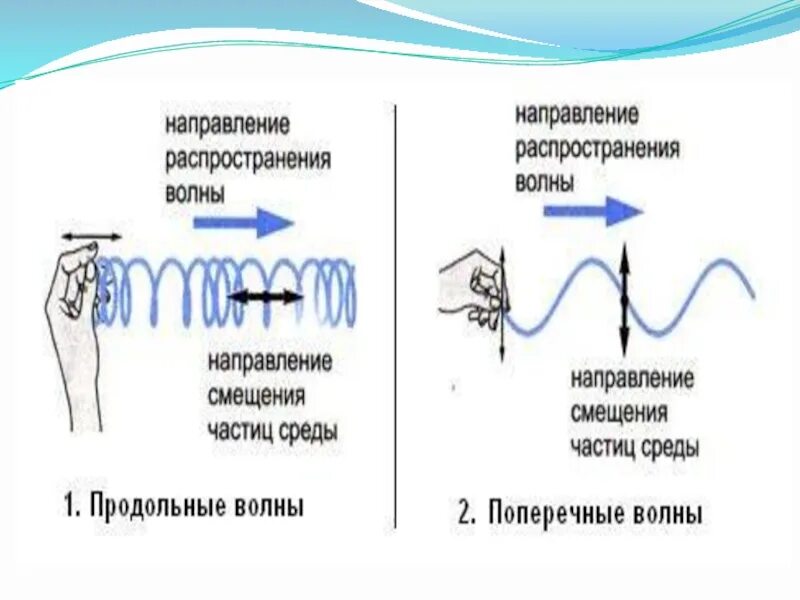 направление распространения волны

направление смещения частиц среды

1. Продольные волны

направление распространения волны

направление смещения частиц среды

2. Поперечные волны